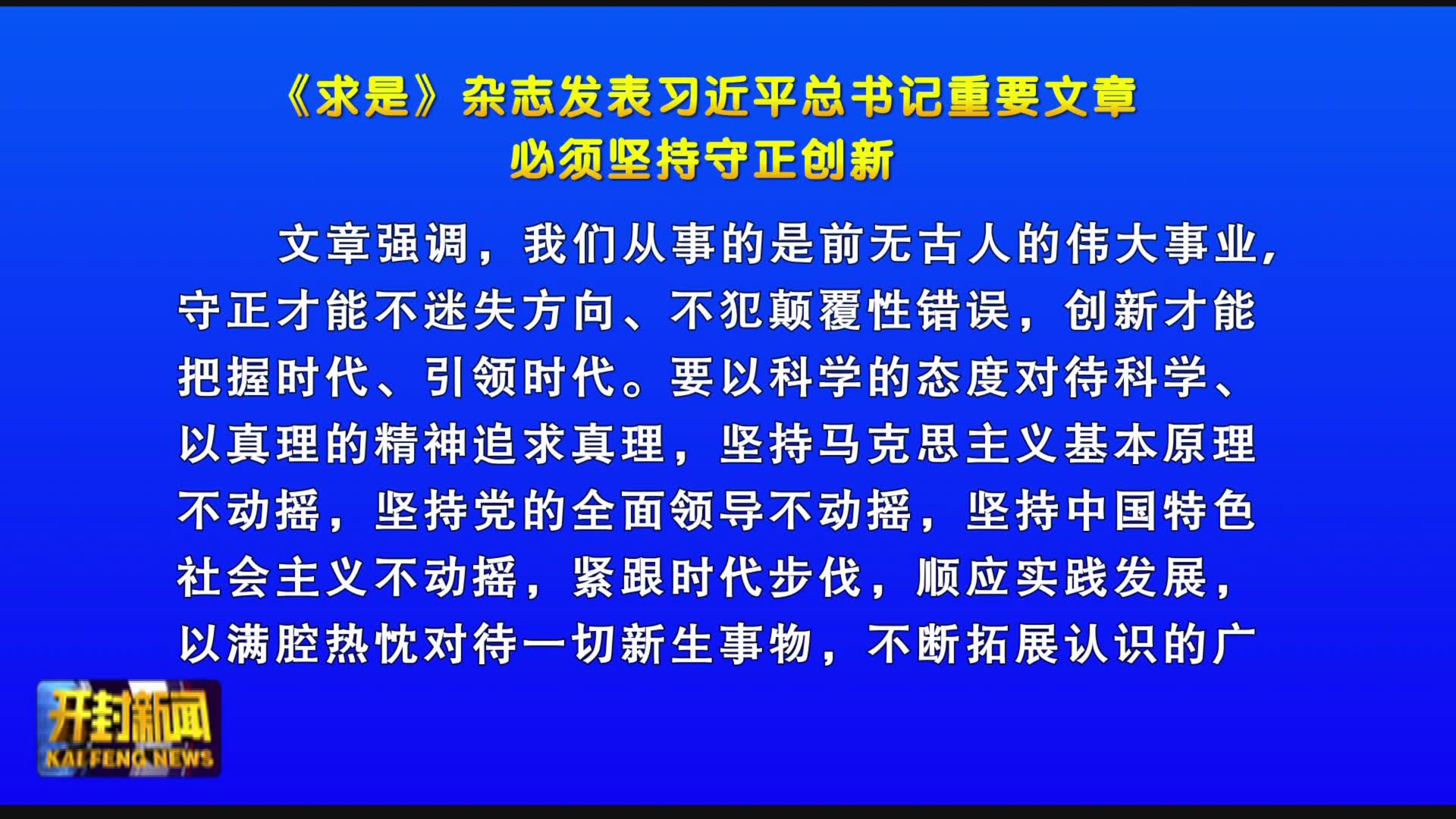 《求是》杂志发表习近平总书记重要文章
必须坚持守正创新

文章强调，我们从事的是前无古人的伟大事业，守正才能不迷失方向、不犯颠覆性错误，创新才能把握时代、引领时代。要以科学的态度对待科学、以真理的精神追求真理，坚持马克思主义基本原理不动摇，坚持党的全面领导不动摇，坚持中国特色社会主义不动摇，紧跟时代步伐，顺应实践发展，以满腔热忱对待一切新生事物，不断拓展认识的广

开封新闻
KAIFENG NEWS